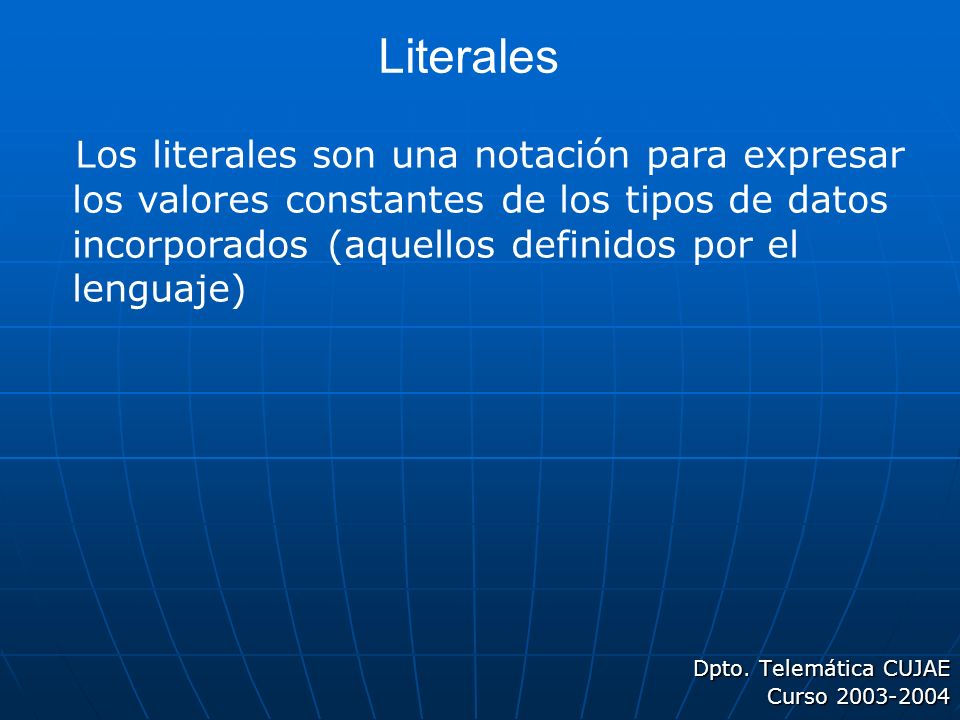 Literales

Los literales son una notación para expresar los valores constantes de los tipos de datos incorporados (aquellos definidos por el lenguaje)

Dpto. Telemática CUJAE
Curso 2003-2004